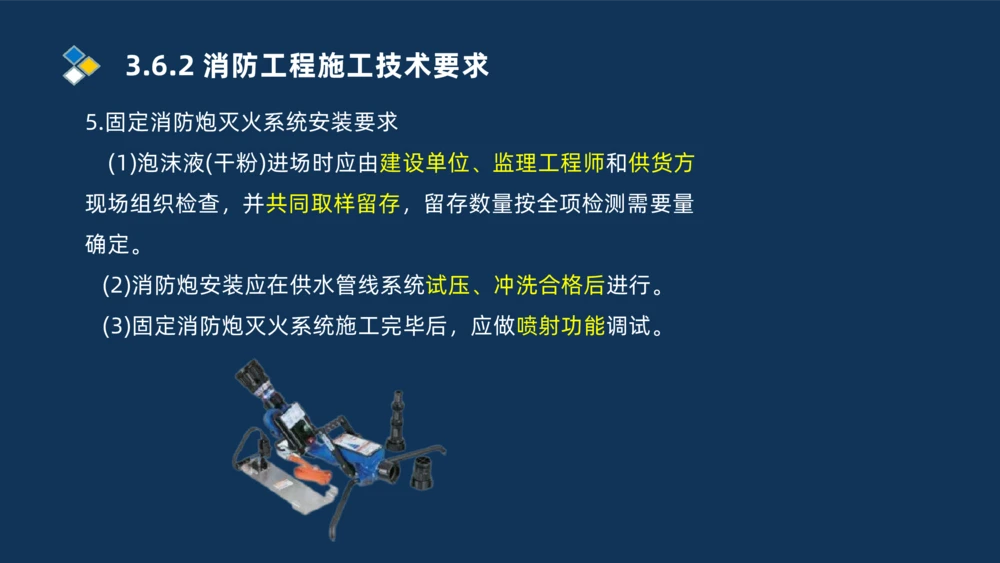 3.6.2 消防工程施工技术要求

5.固定消防炮灭火系统安装要求

(1)泡沫液(干粉)进场时应由建设单位、监理工程师和供货方现场组织检查，并共同取样留存，留存数量按全项检测需要量确定。

(2)消防炮安装应在供水管线系统试压、冲洗合格后进行。

(3)固定消防炮灭火系统施工完毕后，应做喷射功能调试。